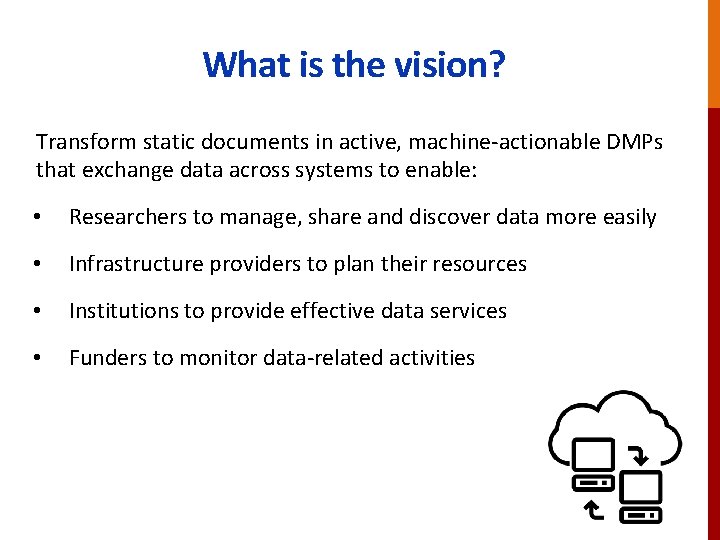 What is the vision?

Transform static documents in active, machine-actionable DMPs that exchange data across systems to enable:

• Researchers to manage, share and discover data more easily
• Infrastructure providers to plan their resources
• Institutions to provide effective data services
• Funders to monitor data-related activities